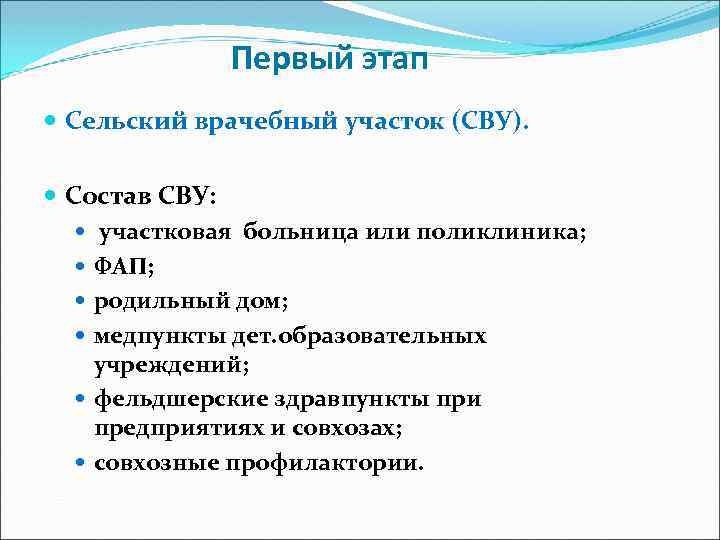 Первый этап

Сельский врачебный участок (СВУ).

Состав СВУ:

участковая больница или поликлиника;

ФАП;

родильный дом;

медпункты дет.образовательных учреждений;

фельдшерские здравпункты при предприятиях и совхозах;

совхозные профилактории.